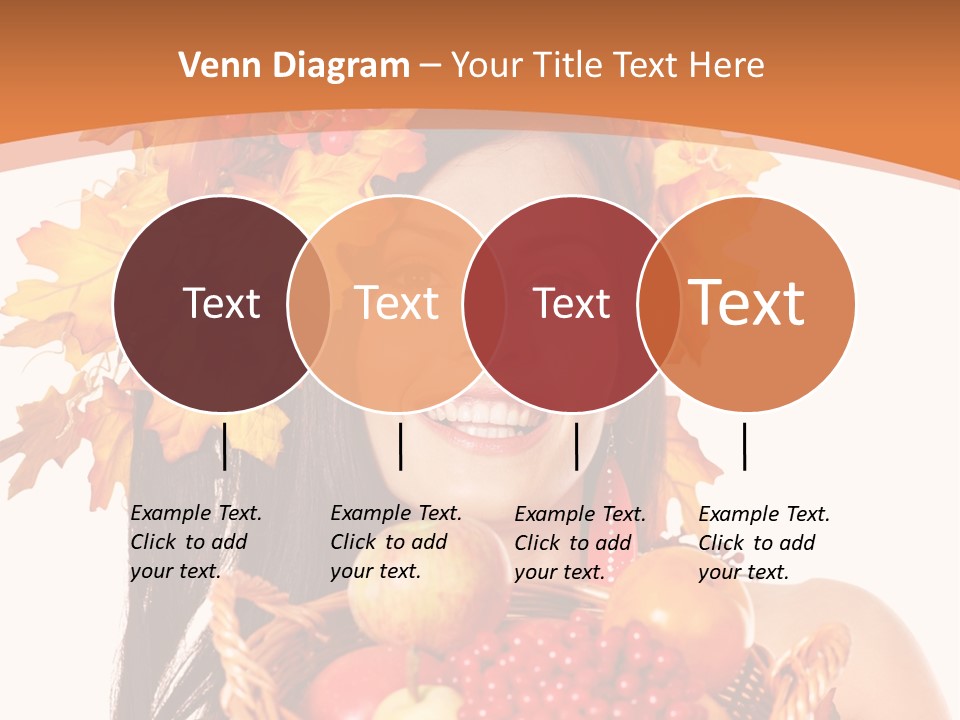 Venn Diagram – Your Title Text Here

Text

Text

Text

Text

Example Text. Click to add your text.

Example Text. Click to add your text.

Example Text. Click to add your text.

Example Text. Click to add your text.